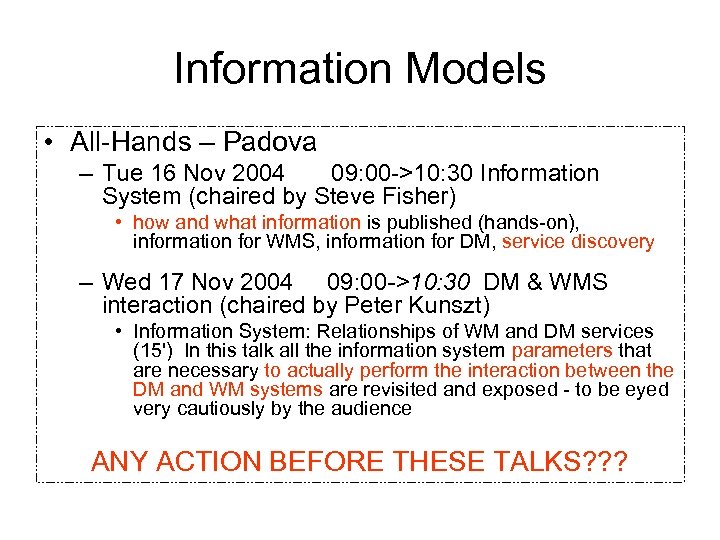 Information Models

• All-Hands – Padova

– Tue 16 Nov 2004 09:00->10:30 Information System (chaired by Steve Fisher)

• how and what information is published (hands-on), information for WMS, information for DM, service discovery

– Wed 17 Nov 2004 09:00->10:30 DM & WMS interaction (chaired by Peter Kunszt)

• Information System: Relationships of WM and DM services (15') In this talk all the information system parameters that are necessary to actually perform the interaction between the DM and WM systems are revisited and exposed - to be eyed very cautiously by the audience

ANY ACTION BEFORE THESE TALKS???